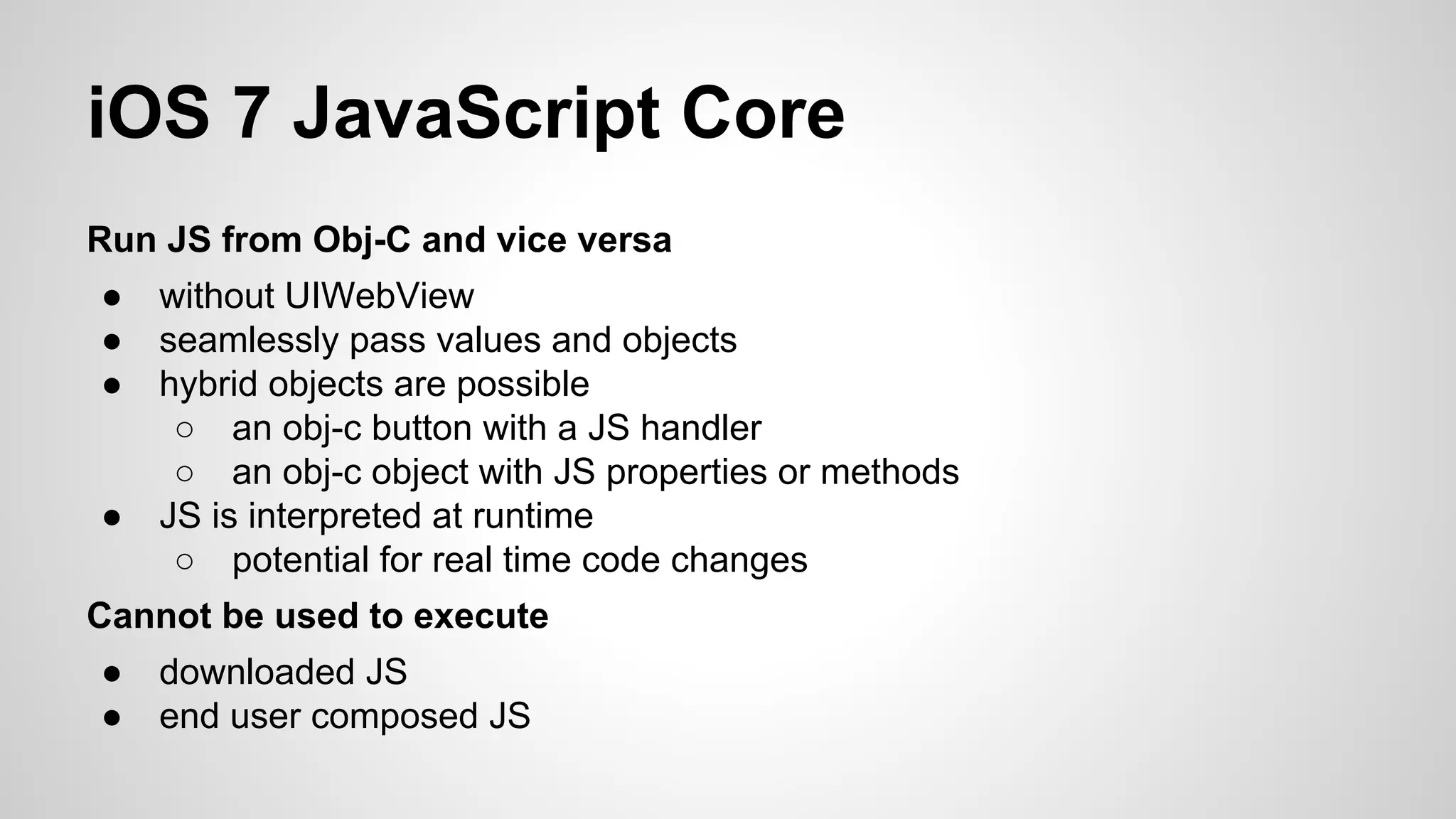 iOS 7 JavaScript Core

Run JS from Obj-C and vice versa

● without UIWebView
● seamlessly pass values and objects
● hybrid objects are possible
○ an obj-c button with a JS handler
○ an obj-c object with JS properties or methods
● JS is interpreted at runtime
○ potential for real time code changes

Cannot be used to execute

● downloaded JS
● end user composed JS